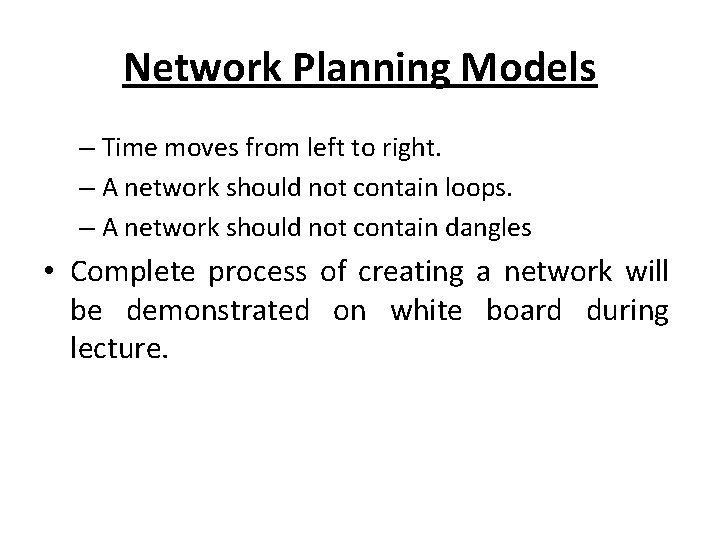 Network Planning Models

– Time moves from left to right.
– A network should not contain loops.
– A network should not contain dangles

• Complete process of creating a network will be demonstrated on white board during lecture.